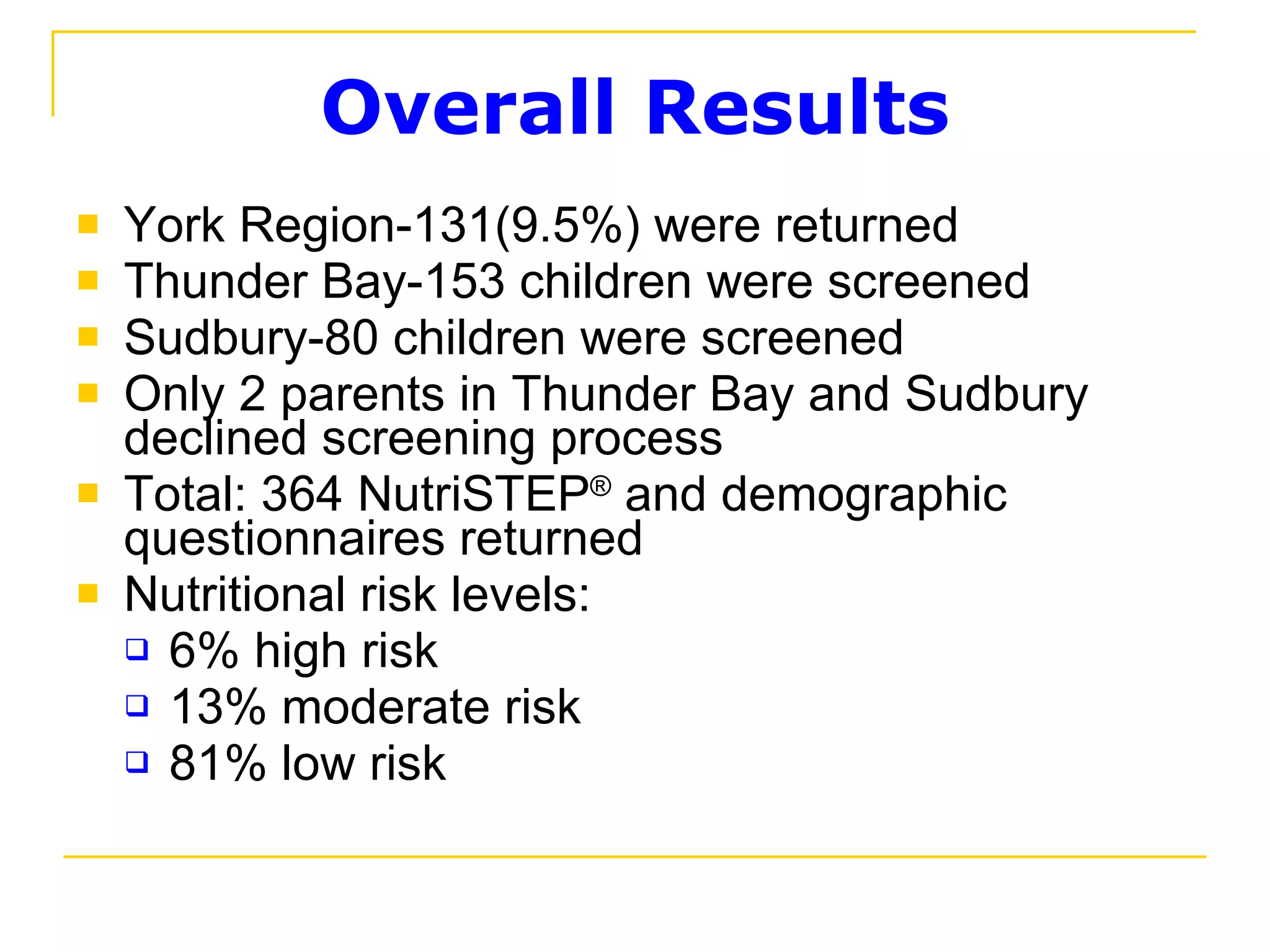 Overall Results

- York Region-131(9.5%) were returned
- Thunder Bay-153 children were screened
- Sudbury-80 children were screened
- Only 2 parents in Thunder Bay and Sudbury declined screening process
- Total: 364 NutriSTEP® and demographic questionnaires returned
- Nutritional risk levels:
  - 6% high risk
  - 13% moderate risk
  - 81% low risk